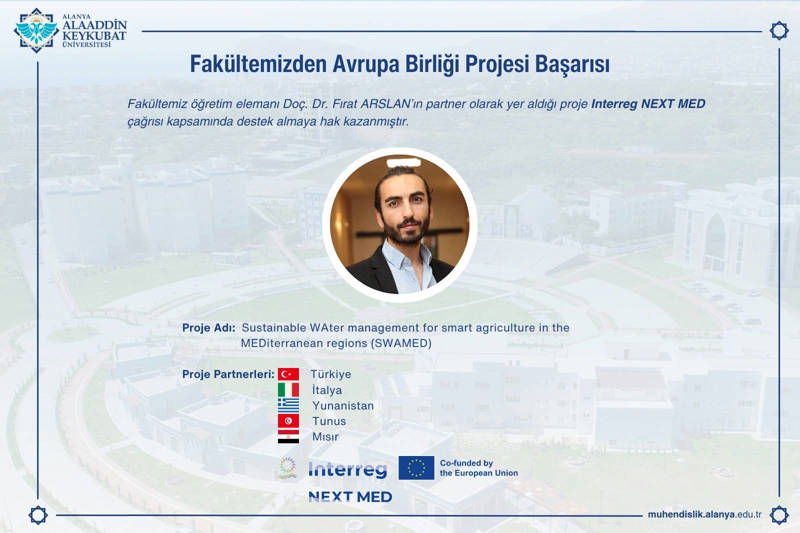 ALANYA
ALAADDİN
KEYKUBAT
ÜNİVERSİTESİ

Fakültemizden Avrupa Birliği Projesi Başarısı

Fakültemiz öğretim elemanı Doç. Dr. Fırat ARSLAN'ın partner olarak yer aldığı proje Interreg NEXT MED çağrısı kapsamında destek almaya hak kazanmıştır.

Proje Adı: Sustainable WAter management for smart agriculture in the MEDiterranean regions (SWAMED)

Proje Partnerleri: Türkiye
İtalya
Yunanistan
Tunus
Mısır

Interreg
NEXT MED

Co-funded by the European Union

muhendislik.alanya.edu.tr